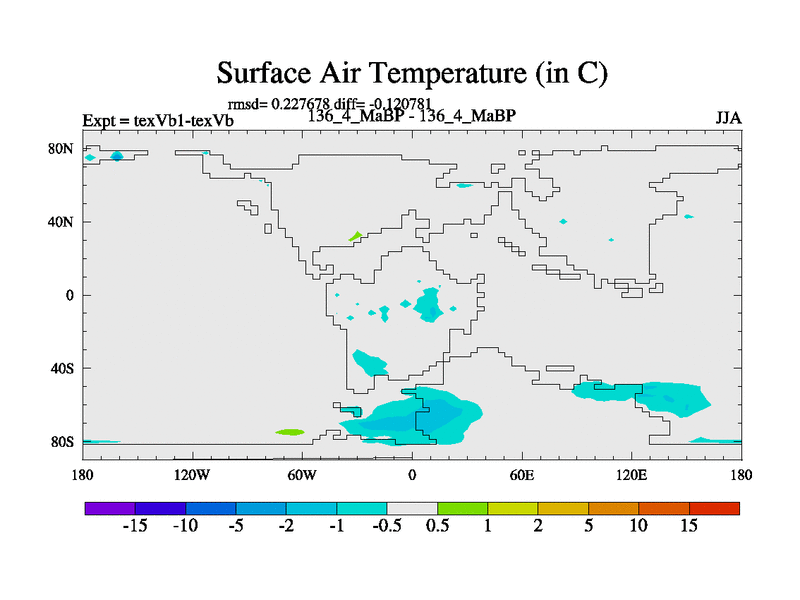 Surface Air Temperature (in C)

rmsd= 0.227678 diff= -0.120781

Expt = texVb1-texVb

136_4_MaBP - 136_4_MaBP

JJA

80N
40N
0
40S
80S

180
120W
60W
0
60E
120E
180

-15
-10
-5
-2
-1
-0.5
0.5
1
2
5
10
15